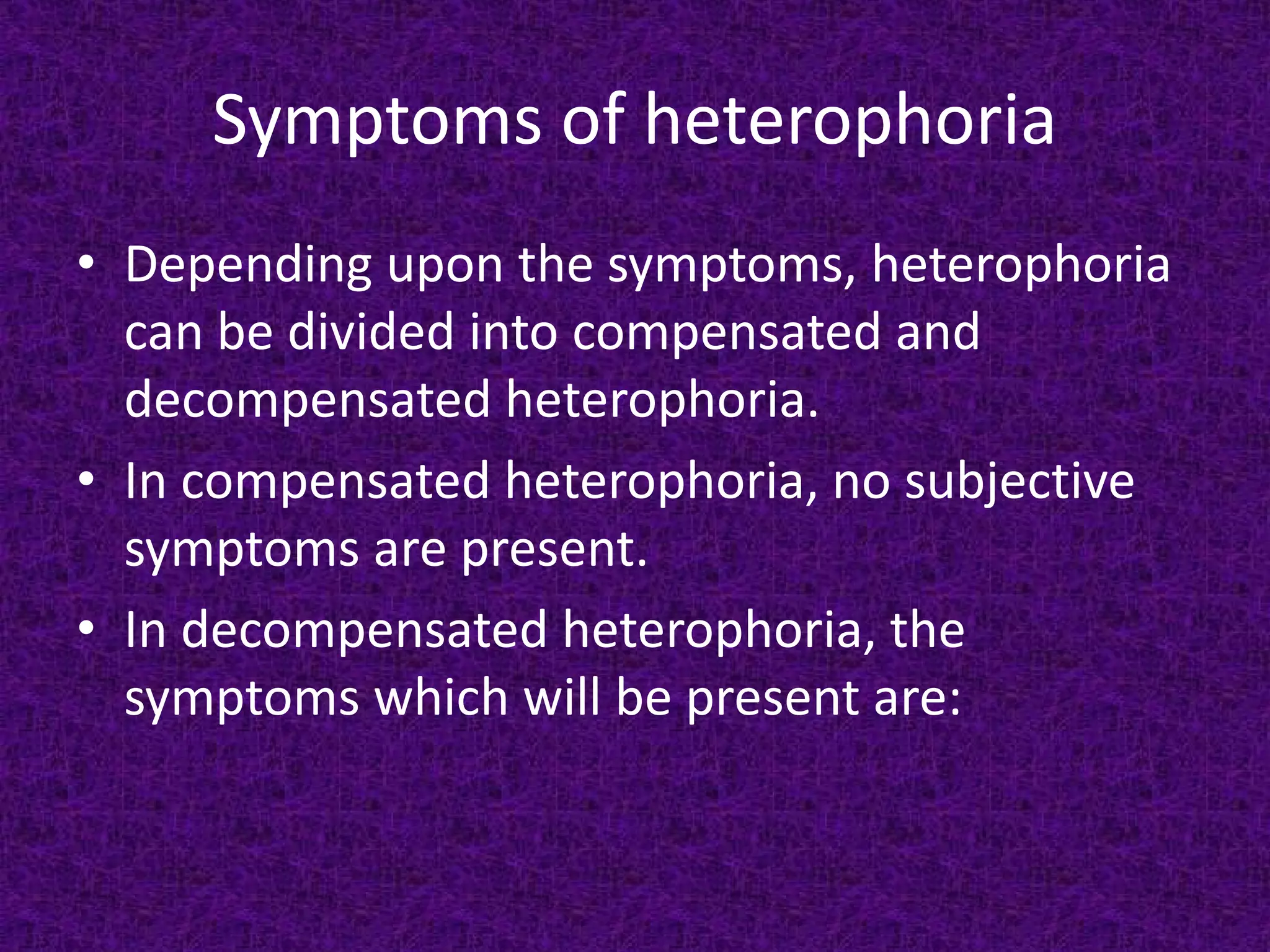 Symptoms of heterophoria

• Depending upon the symptoms, heterophoria can be divided into compensated and decompensated heterophoria.
• In compensated heterophoria, no subjective symptoms are present.
• In decompensated heterophoria, the symptoms which will be present are: